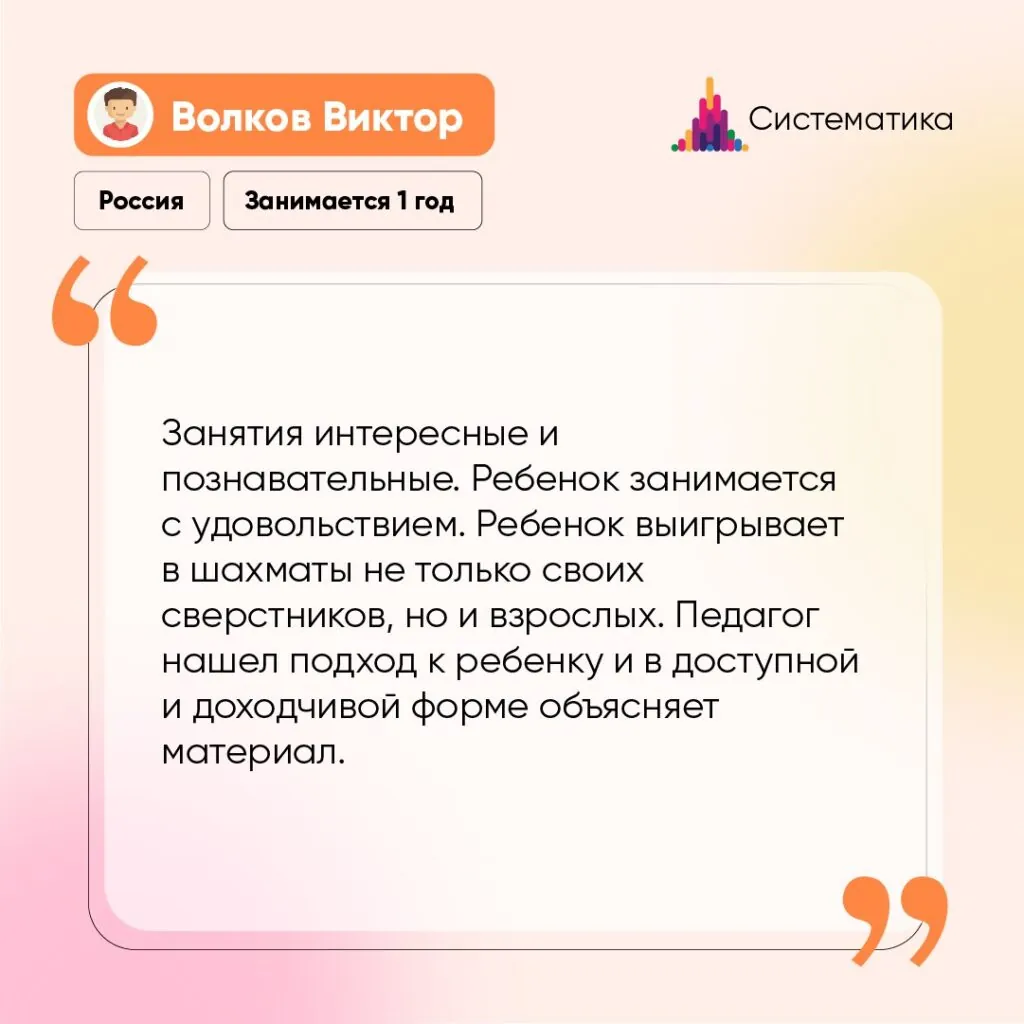 Волков Виктор

Систематика

Россия

Занимается 1 год

“

Занятия интересные и познавательные. Ребенок занимается с удовольствием. Ребенок выигрывает в шахматы не только своих сверстников, но и взрослых. Педагог нашел подход к ребенку и в доступной и доходчивой форме объясняет материал.

”